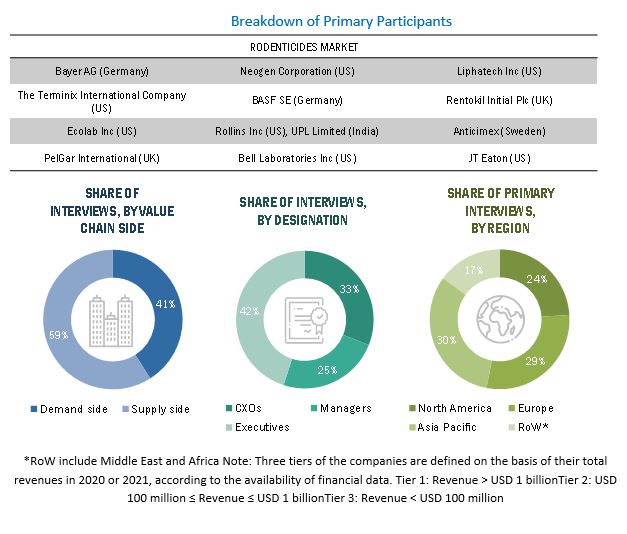 Breakdown of Primary Participants

| RODENTICIDES MARKET | | |
|---|---|---|
| Bayer AG (Germany) | Neogen Corporation (US) | Liphatech Inc (US) |
| The Terminix International Company (US) | BASF SE (Germany) | Rentokil Initial Plc (UK) |
| Ecolab Inc (US) | Rollins Inc (US), UPL Limited (India) | Anticimex (Sweden) |
| PelGar International (UK) | Bell Laboratories Inc (US) | JT Eaton (US) |

SHARE OF INTERVIEWS, BY VALUE CHAIN SIDE

41%
59%

Demand side
Supply side

SHARE OF INTERVIEWS, BY DESIGNATION

33%
25%
42%

CXOs
Managers
Executives

SHARE OF PRIMARY INTERVIEWS, BY REGION

24%
29%
30%
17%

North America
Europe
Asia Pacific
RoW*

*RoW include Middle East and Africa Note: Three tiers of the companies are defined on the basis of their total revenues in 2020 or 2021, according to the availability of financial data. Tier 1: Revenue > USD 1 billionTier 2: USD 100 million ≤ Revenue ≤ USD 1 billionTier 3: Revenue < USD 100 million